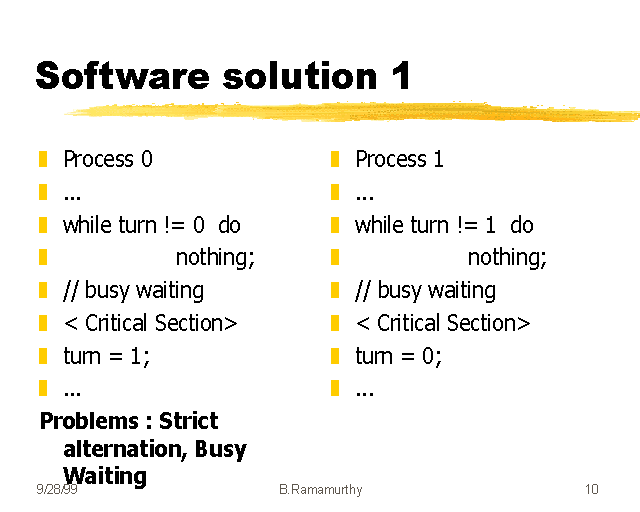 Software solution 1

Process 0
...
while turn != 0 do
nothing;
// busy waiting
< Critical Section>
turn = 1;
...

Problems : Strict alternation, Busy Waiting

Process 1
...
while turn != 1 do
nothing;
// busy waiting
< Critical Section>
turn = 0;
...

9/28/99 B.Ramamurthy 10